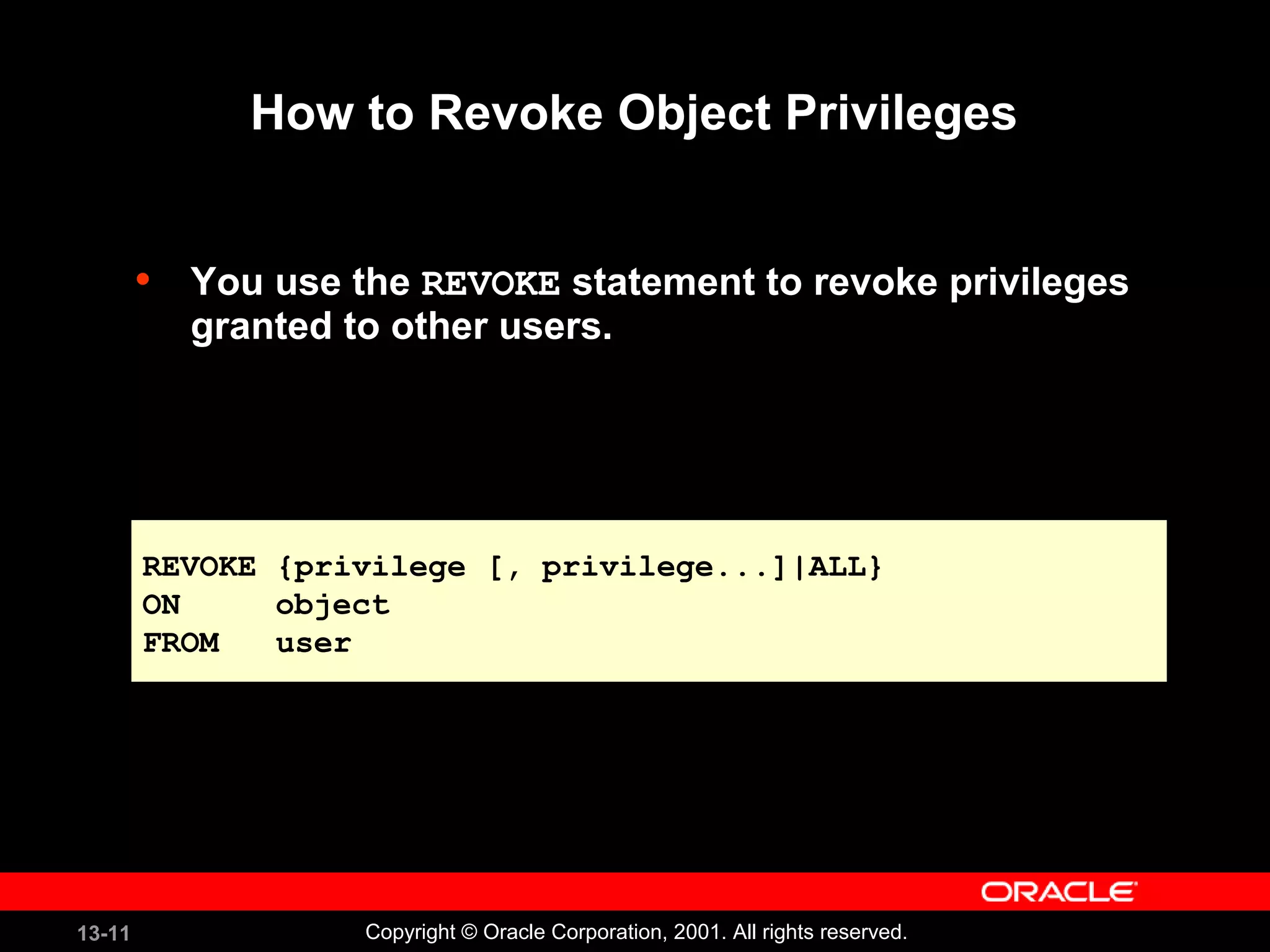 How to Revoke Object Privileges

• You use the REVOKE statement to revoke privileges granted to other users.

REVOKE {privilege [, privilege...]|ALL}
ON     object
FROM   user

ORACLE

13-11

Copyright © Oracle Corporation, 2001. All rights reserved.